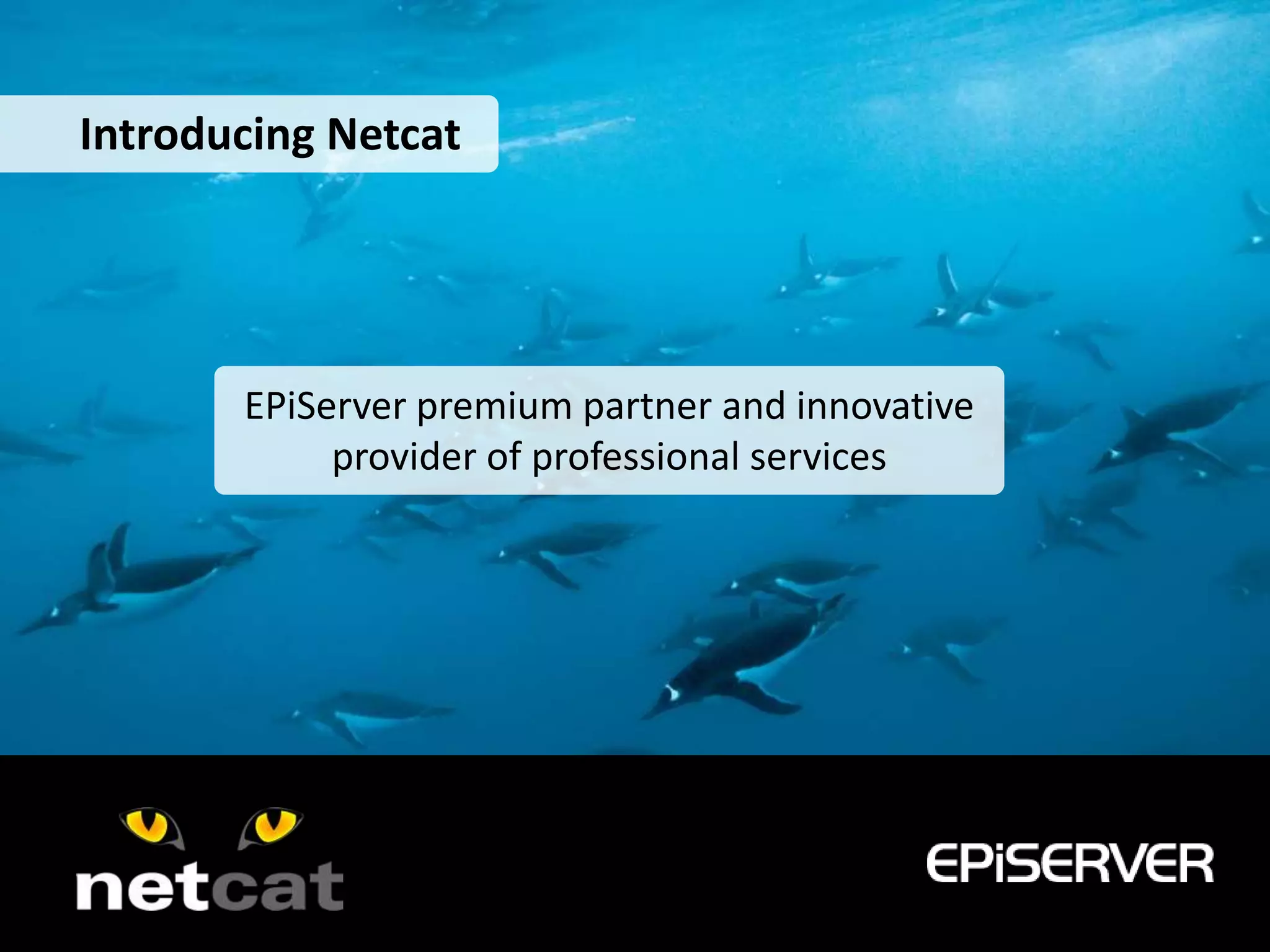 Introducing Netcat

EPiServer premium partner and innovative provider of professional services

netcat

EPiSERVER